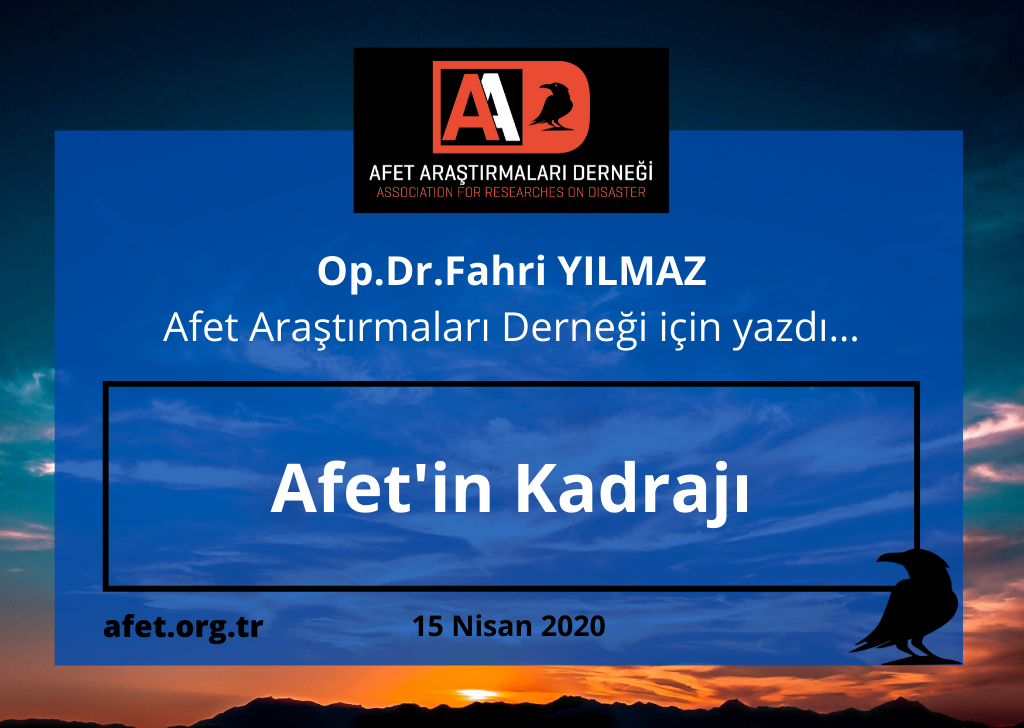 AAD
AFET ARAŞTIRMALARI DERNEĞİ
ASSOCIATION FOR RESEARCHES ON DISASTER

Op.Dr.Fahri YILMAZ
Afet Araştırmaları Derneği için yazdı...

Afet'in Kadrajı

afet.org.tr

15 Nisan 2020